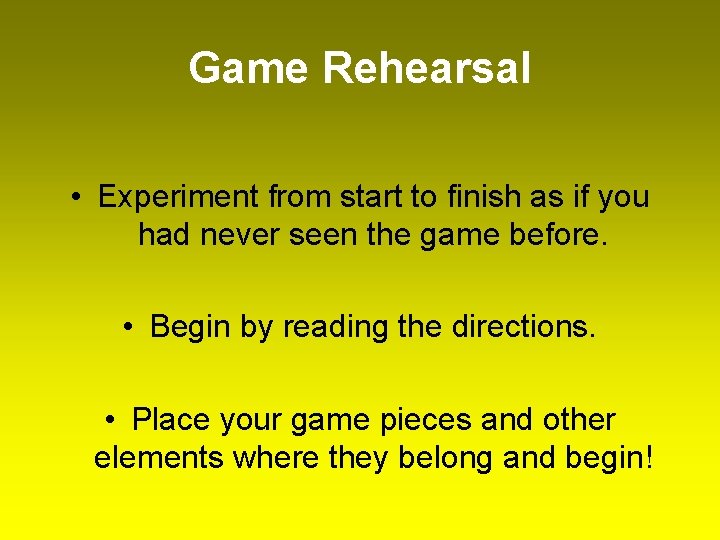 Game Rehearsal

• Experiment from start to finish as if you had never seen the game before.

• Begin by reading the directions.

• Place your game pieces and other elements where they belong and begin!